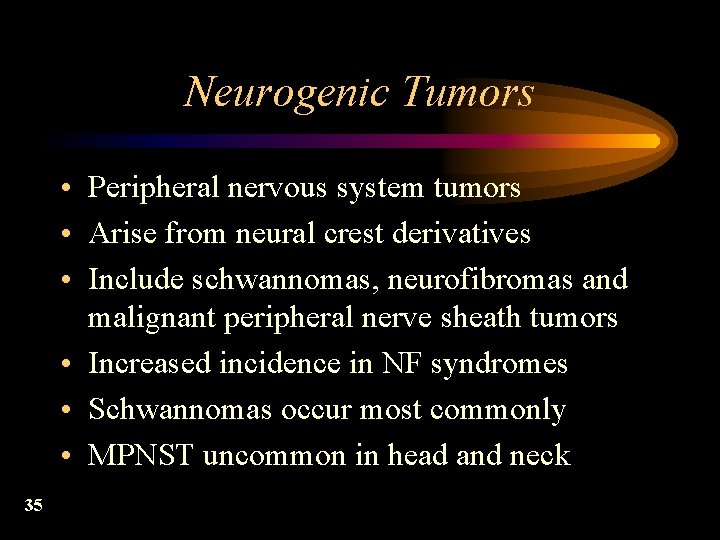 Neurogenic Tumors

• Peripheral nervous system tumors
• Arise from neural crest derivatives
• Include schwannomas, neurofibromas and malignant peripheral nerve sheath tumors
• Increased incidence in NF syndromes
• Schwannomas occur most commonly
• MPNST uncommon in head and neck

35